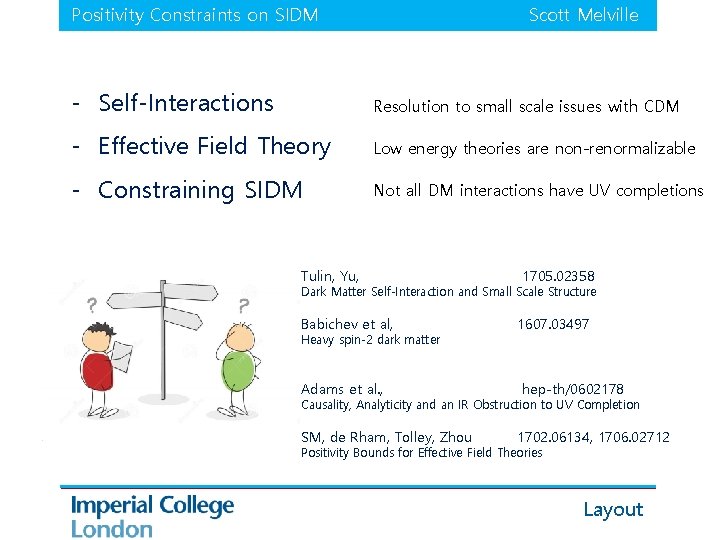 Positivity Constraints on SIDM Scott Melville

- Self-Interactions

- Effective Field Theory

- Constraining SIDM

Resolution to small scale issues with CDM

Low energy theories are non-renormalizable

Not all DM interactions have UV completions

?

?

Tulin, Yu, 1705.02358
Dark Matter Self-Interaction and Small Scale Structure

Babichev et al, 1607.03497
Heavy spin-2 dark matter

Adams et al., hep-th/0602178
Causality, Analyticity and an IR Obstruction to UV Completion

SM, de Rham, Tolley, Zhou 1702.06134, 1706.02712
Positivity Bounds for Effective Field Theories

Imperial College London

Layout